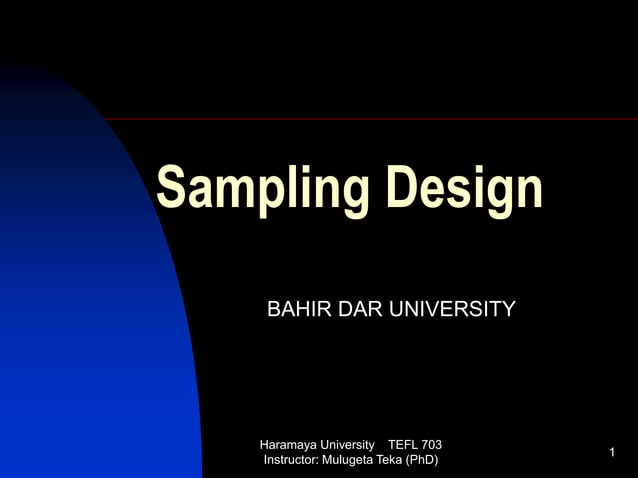 Sampling Design

BAHIR DAR UNIVERSITY

Haramaya University TEFL 703
Instructor: Mulugeta Teka (PhD)

1